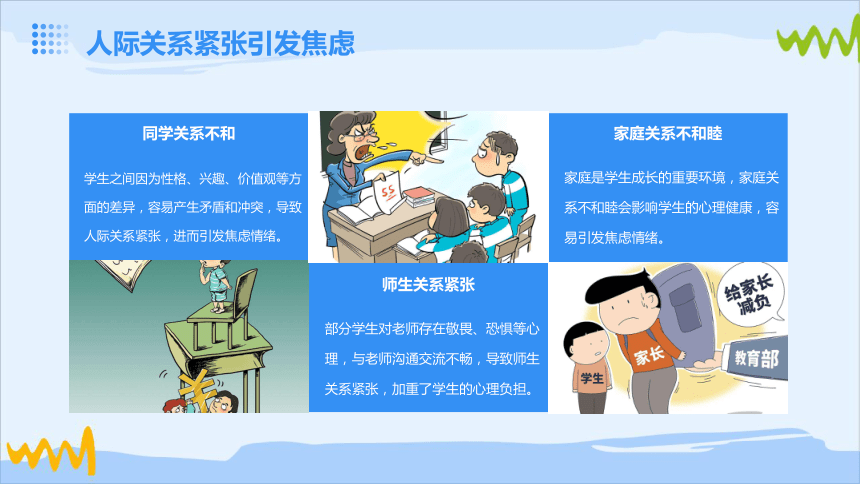 人际关系紧张引发焦虑

同学关系不和

学生之间因为性格、兴趣、价值观等方面的差异，容易产生矛盾和冲突，导致人际关系紧张，进而引发焦虑情绪。

55

家庭关系不和睦

家庭是学生成长的重要环境，家庭关系不和睦会影响学生的心理健康，容易引发焦虑情绪。

师生关系紧张

部分学生对老师存在敬畏、恐惧等心理，与老师沟通交流不畅，导致师生关系紧张，加重了学生的心理负担。

给家长减负

学生

家长

教育部